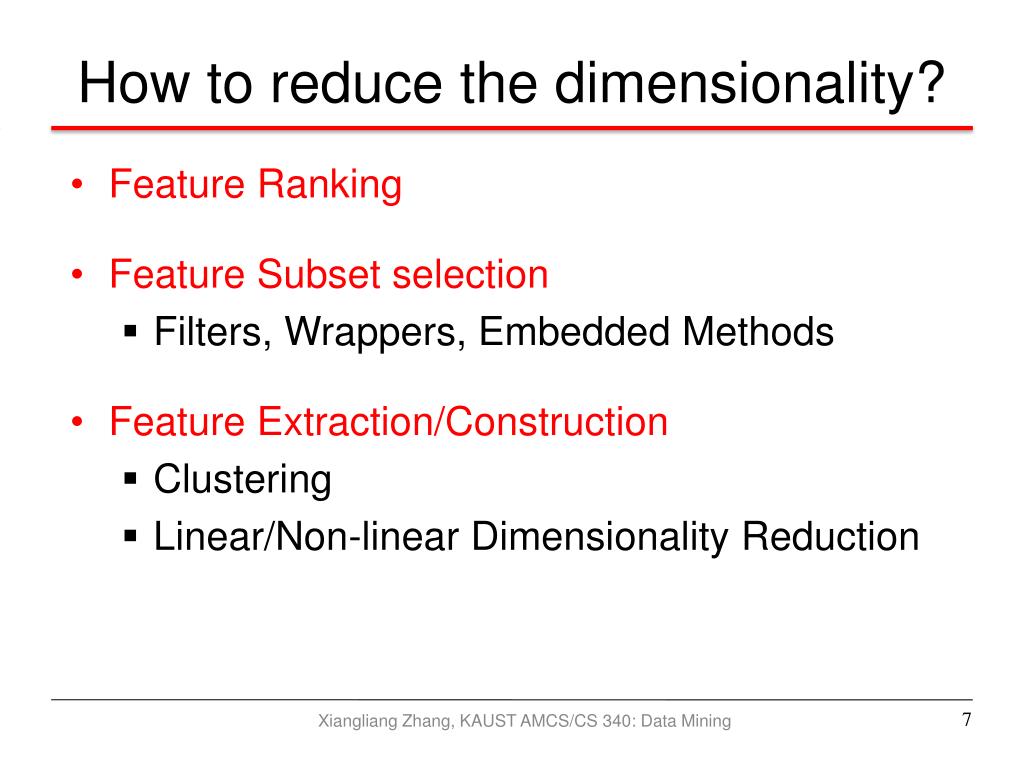 How to reduce the dimensionality?

• Feature Ranking

• Feature Subset selection
 ▪ Filters, Wrappers, Embedded Methods

• Feature Extraction/Construction
 ▪ Clustering
 ▪ Linear/Non-linear Dimensionality Reduction

Xiangliang Zhang, KAUST AMCS/CS 340: Data Mining

7